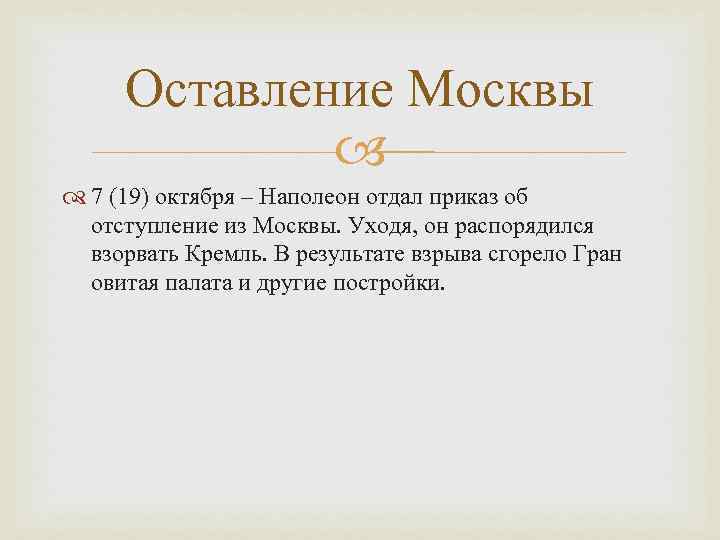 Оставление Москвы

7 (19) октября – Наполеон отдал приказ об отступление из Москвы. Уходя, он распорядился взорвать Кремль. В результате взрыва сгорело Гран овитая палата и другие постройки.